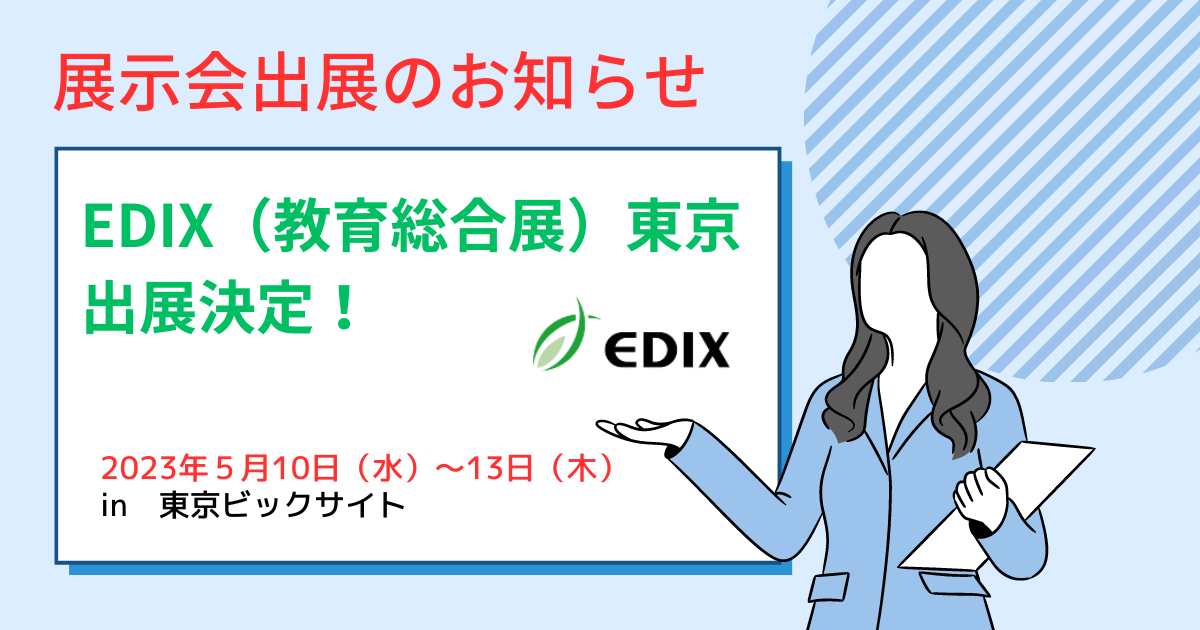 展示会出展のお知らせ

EDIX（教育総合展）東京
出展決定！

EDIX

2023年５月10日（水）～13日（木）
in　東京ビックサイト